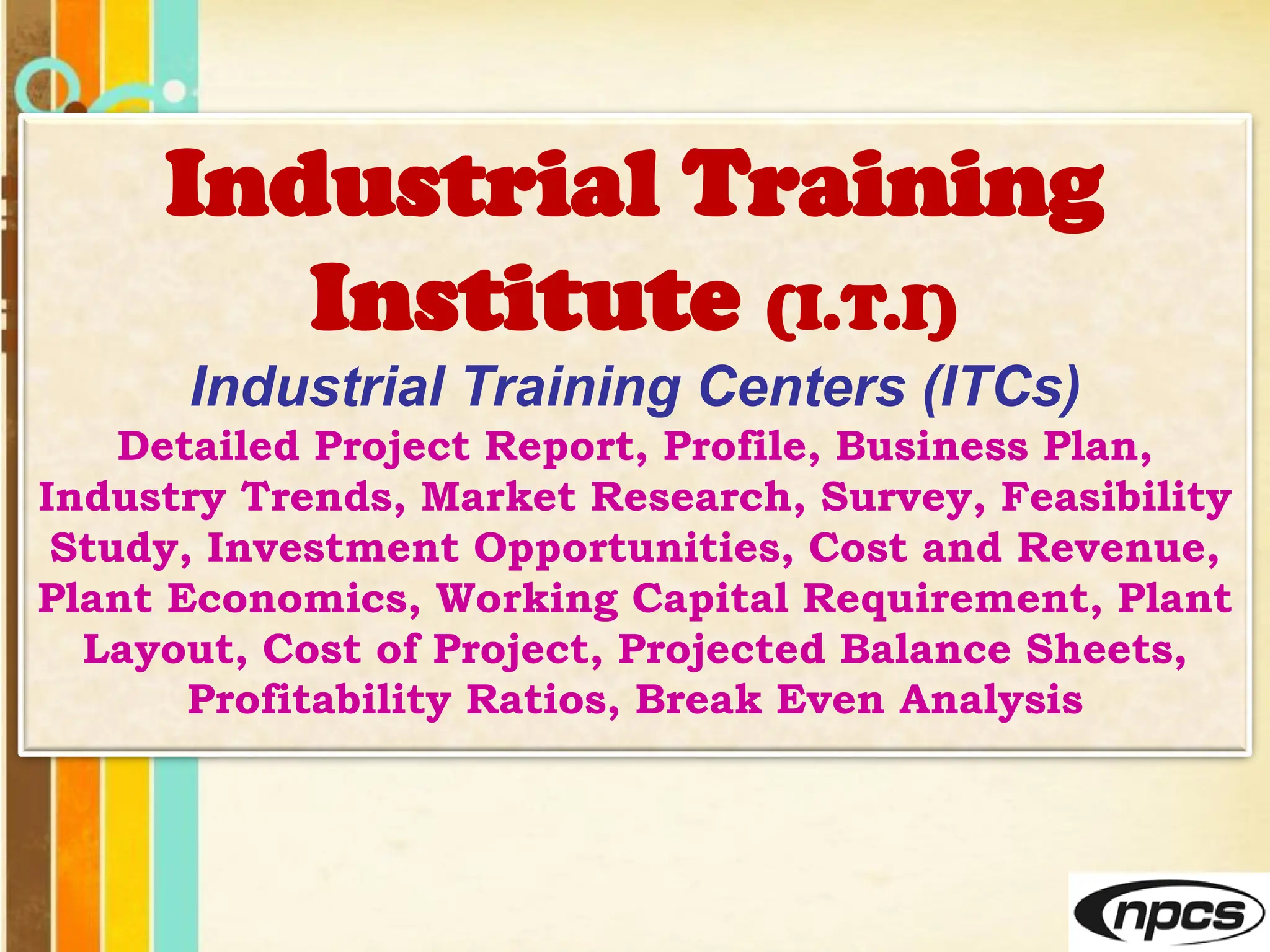 Industrial Training Institute (I.T.I)

Industrial Training Centers (ITCs)

Detailed Project Report, Profile, Business Plan, Industry Trends, Market Research, Survey, Feasibility Study, Investment Opportunities, Cost and Revenue, Plant Economics, Working Capital Requirement, Plant Layout, Cost of Project, Projected Balance Sheets, Profitability Ratios, Break Even Analysis

npcs